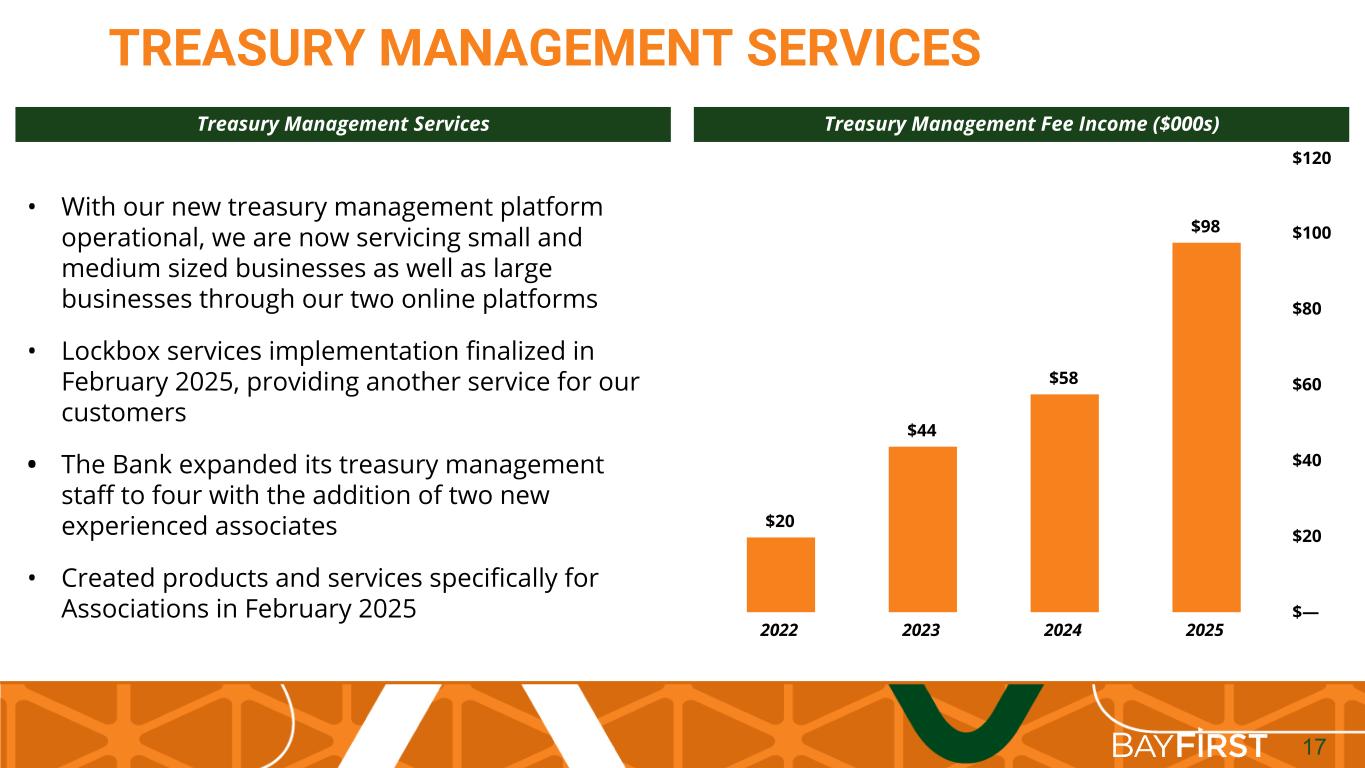 TREASURY MANAGEMENT SERVICES

Treasury Management Services

• With our new treasury management platform operational, we are now servicing small and medium sized businesses as well as large businesses through our two online platforms

• Lockbox services implementation finalized in February 2025, providing another service for our customers

• The Bank expanded its treasury management staff to four with the addition of two new experienced associates

• Created products and services specifically for Associations in February 2025

Treasury Management Fee Income ($000s)

$120
$100
$80
$60
$40
$20
$—

$20
$44
$58
$98

2022
2023
2024
2025

BAYFIRST 17